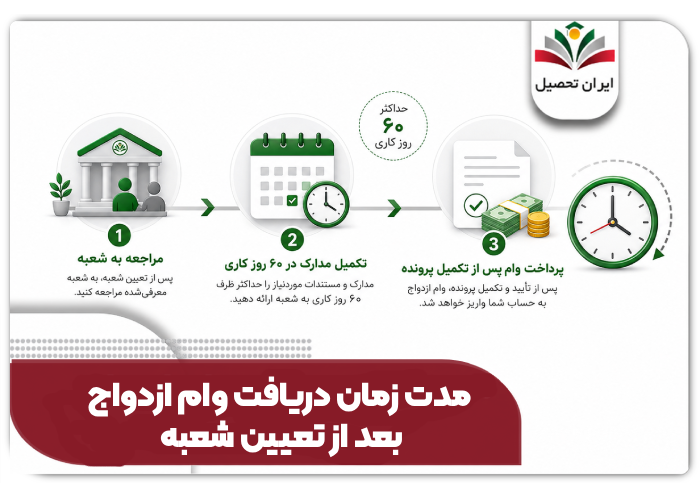 ایران تحصیل

حداکثر
۶۰
روز کاری

1
مراجعه به شعبه
پس از تعیین شعبه، به شعبه معرفی‌شده مراجعه کنید.

2
تکمیل مدارک در ۶۰ روز کاری
مدارک و مستندات موردنیاز را حداکثر ظرف ۶۰ روز کاری به شعبه ارائه دهید.

3
پرداخت وام پس از تکمیل پرونده
پس از تأیید و تکمیل پرونده، وام ازدواج به حساب شما واریز خواهد شد.

مدت زمان دریافت وام ازدواج
بعد از تعیین شعبه